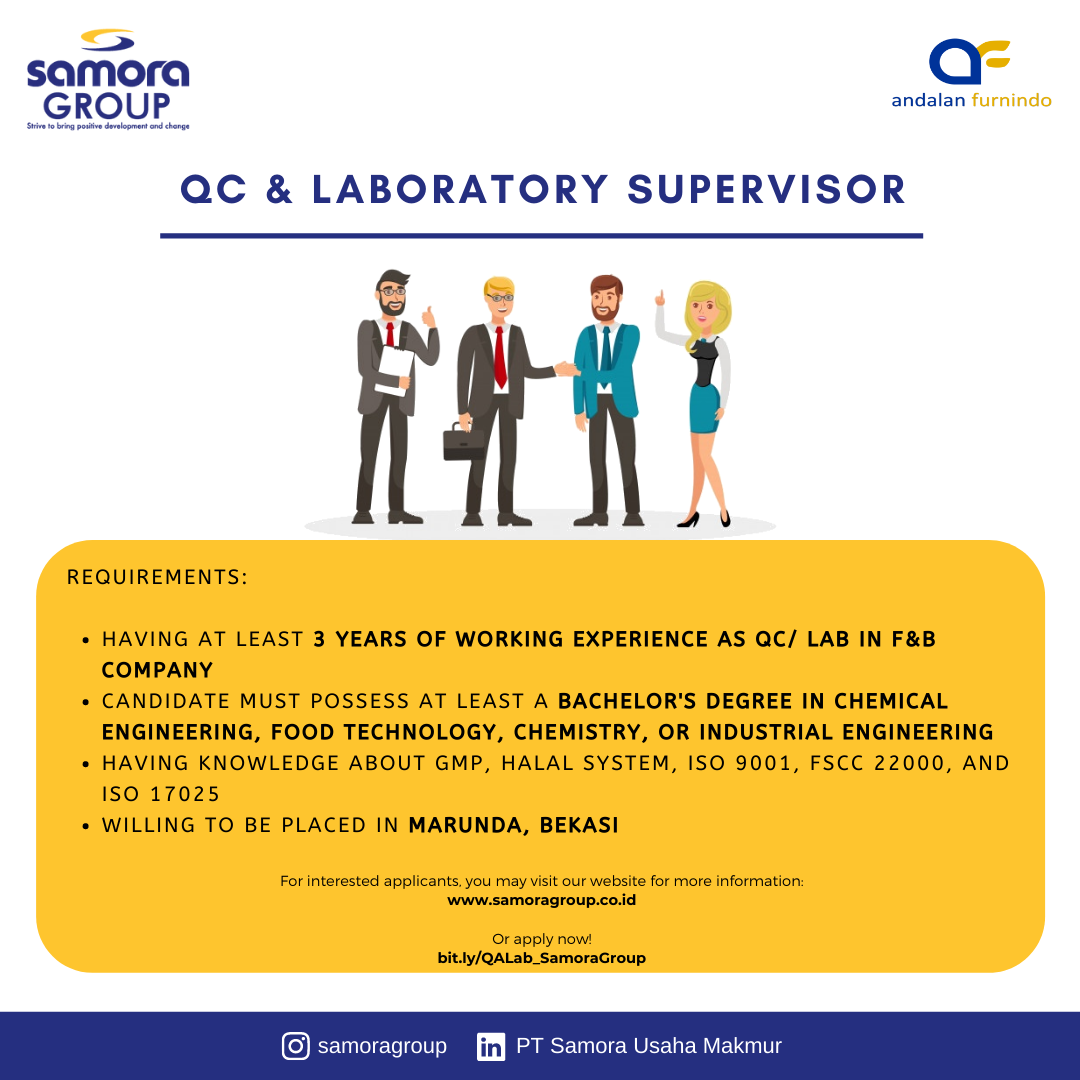 samora GROUP
Strive to bring positive development and change

andalan furnindo

QC & LABORATORY SUPERVISOR

REQUIREMENTS:

• HAVING AT LEAST 3 YEARS OF WORKING EXPERIENCE AS QC/ LAB IN F&B COMPANY
• CANDIDATE MUST POSSESS AT LEAST A BACHELOR'S DEGREE IN CHEMICAL ENGINEERING, FOOD TECHNOLOGY, CHEMISTRY, OR INDUSTRIAL ENGINEERING
• HAVING KNOWLEDGE ABOUT GMP, HALAL SYSTEM, ISO 9001, FSCC 22000, AND ISO 17025
• WILLING TO BE PLACED IN MARUNDA, BEKASI

For interested applicants, you may visit our website for more information:
www.samoragroup.co.id

Or apply now!
bit.ly/QALab_SamoraGroup

samoragroup
PT Samora Usaha Makmur